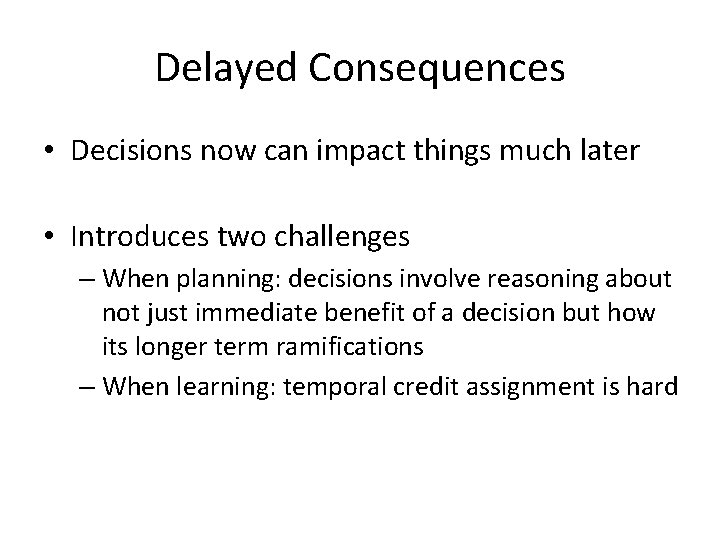 Delayed Consequences

• Decisions now can impact things much later

• Introduces two challenges
– When planning: decisions involve reasoning about not just immediate benefit of a decision but how its longer term ramifications
– When learning: temporal credit assignment is hard